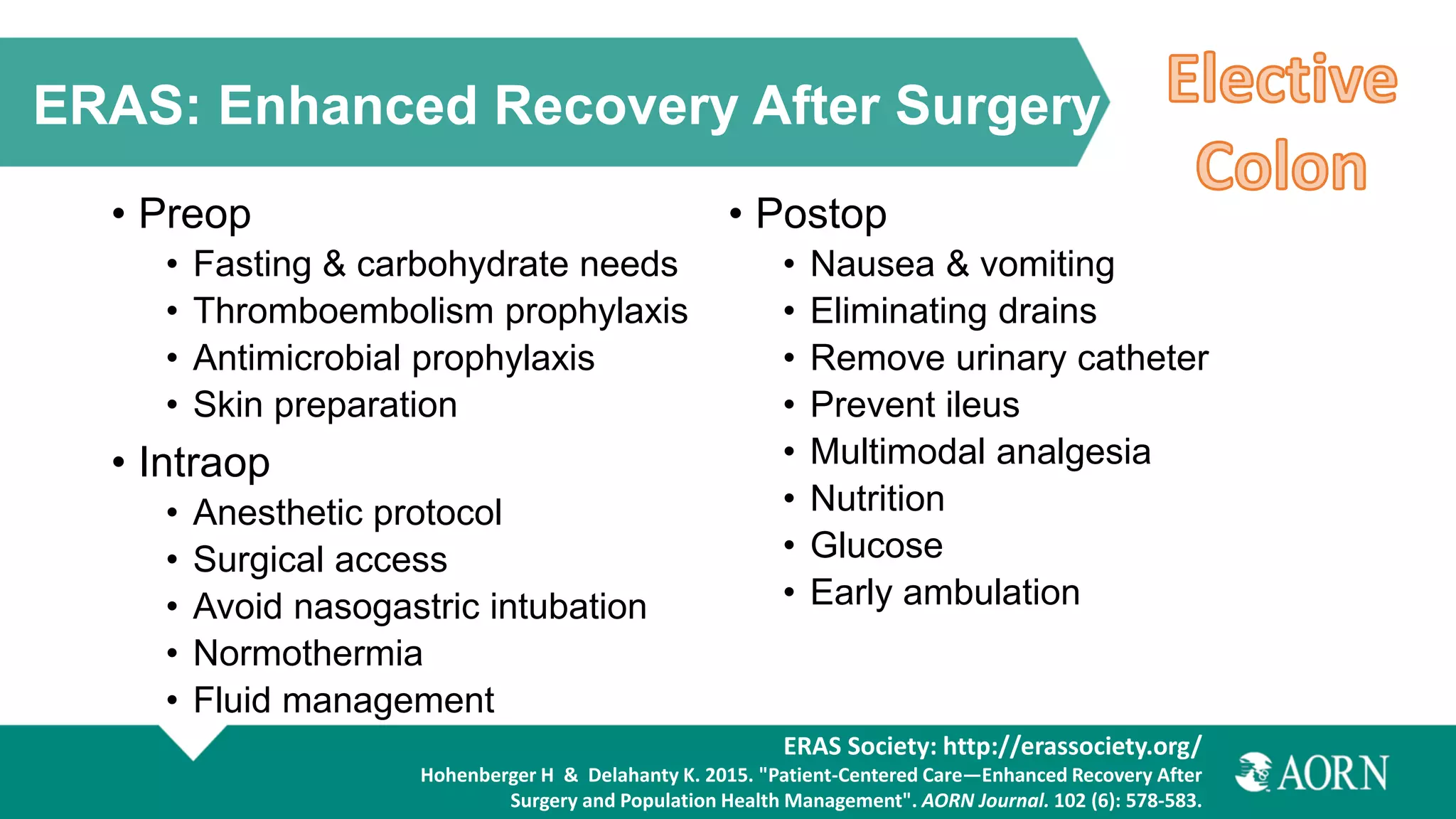 ERAS: Enhanced Recovery After Surgery

Elective Colon

• Preop
  • Fasting & carbohydrate needs
  • Thromboembolism prophylaxis
  • Antimicrobial prophylaxis
  • Skin preparation
• Intraop
  • Anesthetic protocol
  • Surgical access
  • Avoid nasogastric intubation
  • Normothermia
  • Fluid management

• Postop
  • Nausea & vomiting
  • Eliminating drains
  • Remove urinary catheter
  • Prevent ileus
  • Multimodal analgesia
  • Nutrition
  • Glucose
  • Early ambulation

ERAS Society: http://erassociety.org/
Hohenberger H & Delahanty K. 2015. "Patient-Centered Care—Enhanced Recovery After Surgery and Population Health Management". AORN Journal. 102 (6): 578-583.

AORN